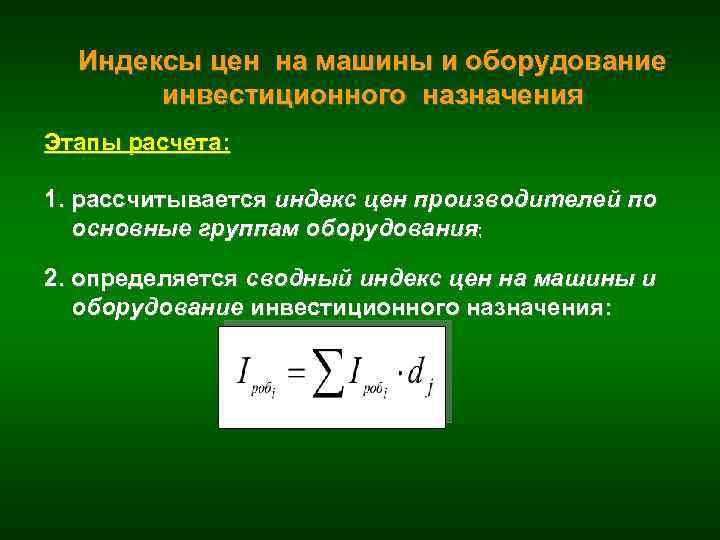 Индексы цен на машины и оборудование инвестиционного назначения

Этапы расчета:

1. рассчитывается индекс цен производителей по основные группам оборудования;

2. определяется сводный индекс цен на машины и оборудование инвестиционного назначения:

$I_{роб_i} = \sum I_{роб_i} \cdot d_j$